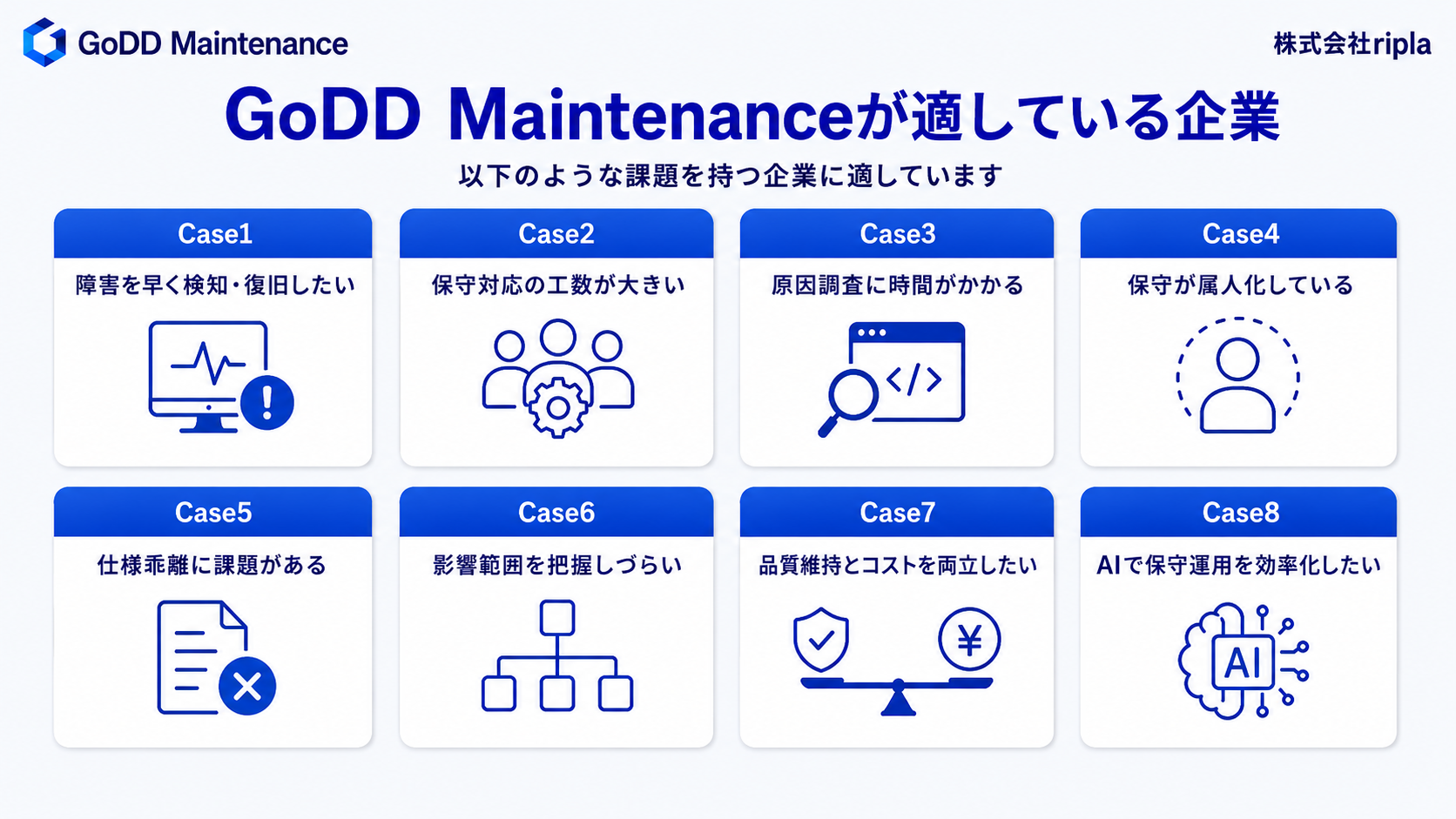 GoDD Maintenance

株式会社ripla

GoDD Maintenanceが適している企業

以下のような課題を持つ企業に適しています

Case1
障害を早く検知・復旧したい

Case2
保守対応の工数が大きい

Case3
原因調査に時間がかかる

</>

Case4
保守が属人化している

Case5
仕様乖離に課題がある

Case6
影響範囲を把握しづらい

Case7
品質維持とコストを両立したい

¥

Case8
AIで保守運用を効率化したい

AI